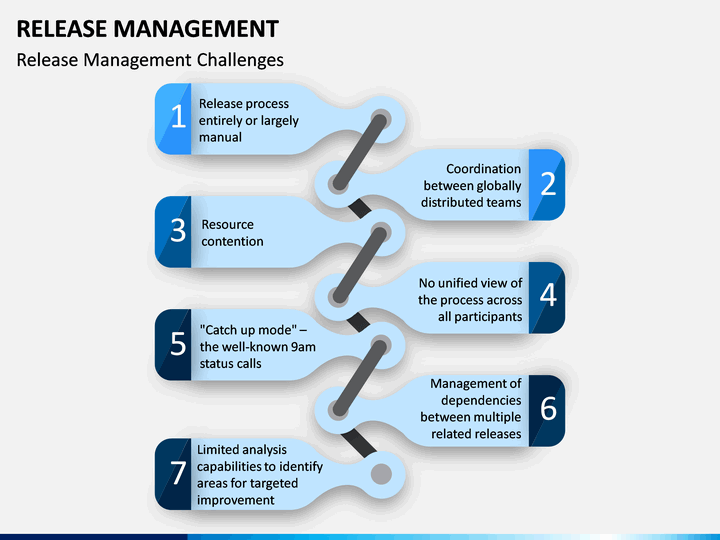 RELEASE MANAGEMENT
Release Management Challenges

1
Release process entirely or largely manual

Coordination between globally distributed teams
2

3
Resource contention

No unified view of the process across all participants
4

5
"Catch up mode" – the well-known 9am status calls

Management of dependencies between multiple related releases
6

7
Limited analysis capabilities to identify areas for targeted improvement